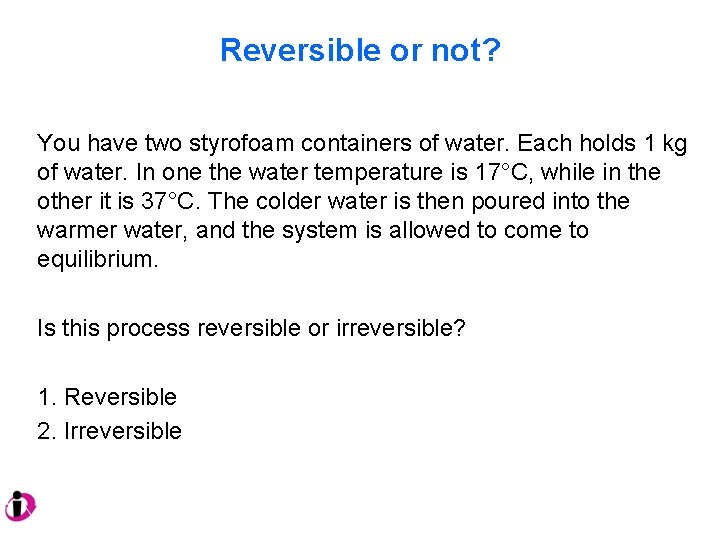 Reversible or not?

You have two styrofoam containers of water. Each holds 1 kg of water. In one the water temperature is 17°C, while in the other it is 37°C. The colder water is then poured into the warmer water, and the system is allowed to come to equilibrium.

Is this process reversible or irreversible?

1. Reversible
2. Irreversible